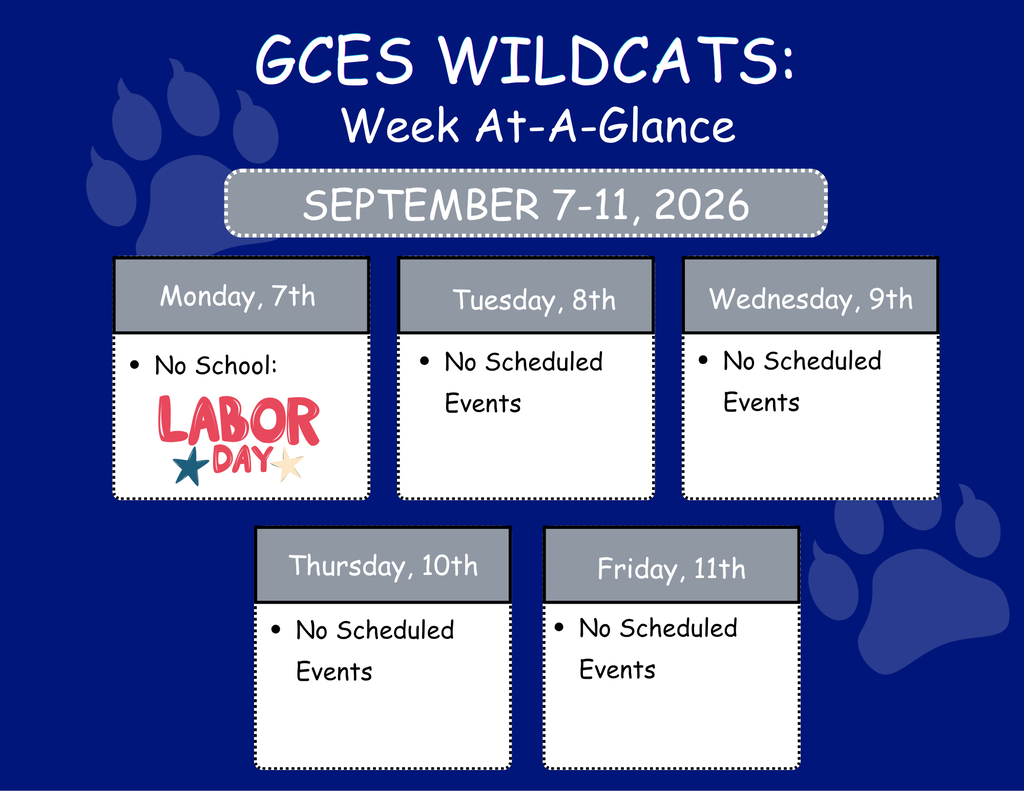 GCES WILDCATS:
Week At-A-Glance

SEPTEMBER 7-11, 2026

Monday, 7th
• No School:
LABOR DAY

Tuesday, 8th
• No Scheduled Events

Wednesday, 9th
• No Scheduled Events

Thursday, 10th
• No Scheduled Events

Friday, 11th
• No Scheduled Events